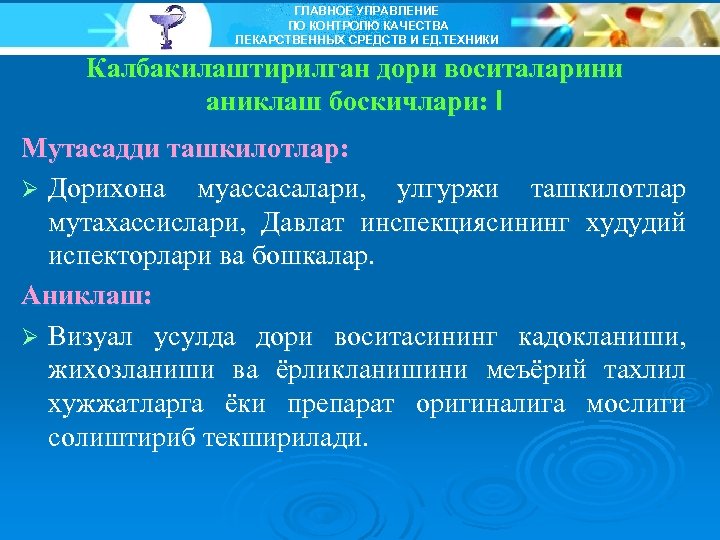 ГЛАВНОЕ УПРАВЛЕНИЕ
ПО КОНТРОЛЮ КАЧЕСТВА
ЛЕКАРСТВЕННЫХ СРЕДСТВ И ЕД.ТЕХНИКИ

Калбакилаштирилган дори воситаларини аниклаш боскичлари: I

Мутасадди ташкилотлар:

➢ Дорихона муассасалари, улгуржи ташкилотлар мутахассислари, Давлат инспекциясининг худудий испекторлари ва бошкалар.

Аниклаш:

➢ Визуал усулда дори воситасининг кадокланиши, жихозланиши ва ёрликланишини меъёрий тахлил хужжатларга ёки препарат оригиналига мослиги солиштириб текширилади.